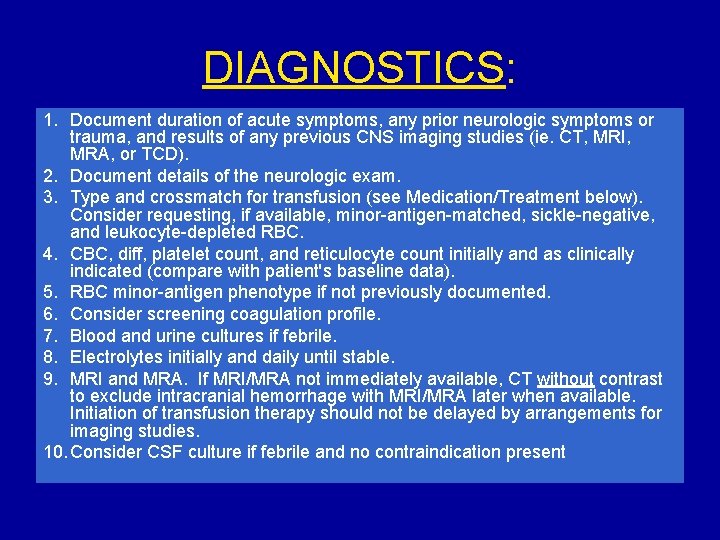 DIAGNOSTICS:

1. Document duration of acute symptoms, any prior neurologic symptoms or trauma, and results of any previous CNS imaging studies (ie. CT, MRI, MRA, or TCD).
2. Document details of the neurologic exam.
3. Type and crossmatch for transfusion (see Medication/Treatment below). Consider requesting, if available, minor-antigen-matched, sickle-negative, and leukocyte-depleted RBC.
4. CBC, diff, platelet count, and reticulocyte count initially and as clinically indicated (compare with patient's baseline data).
5. RBC minor-antigen phenotype if not previously documented.
6. Consider screening coagulation profile.
7. Blood and urine cultures if febrile.
8. Electrolytes initially and daily until stable.
9. MRI and MRA. If MRI/MRA not immediately available, CT without contrast to exclude intracranial hemorrhage with MRI/MRA later when available. Initiation of transfusion therapy should not be delayed by arrangements for imaging studies.
10. Consider CSF culture if febrile and no contraindication present